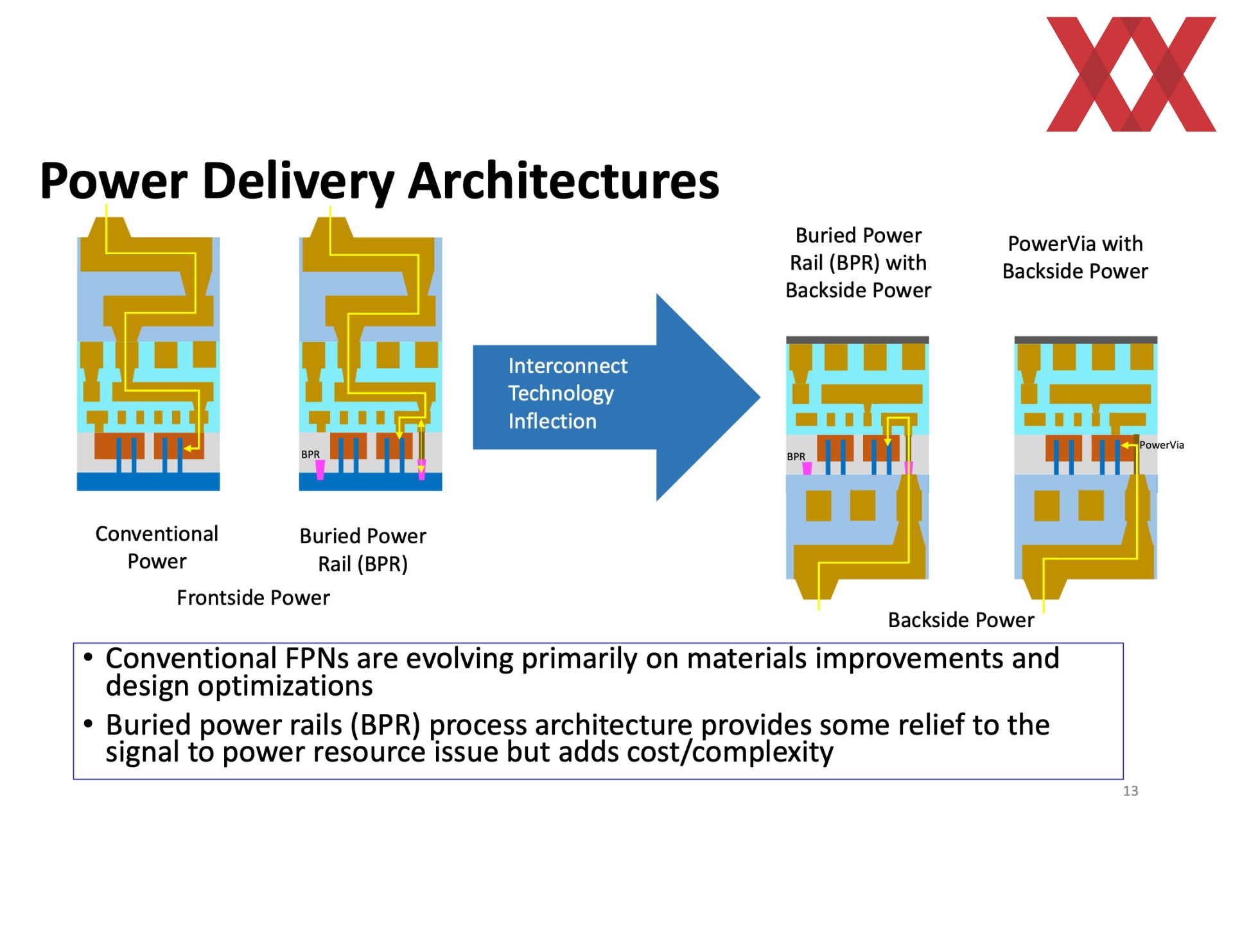 Power Delivery Architectures

Buried Power Rail (BPR) with Backside Power

PowerVia with Backside Power

Interconnect Technology Inflection

BPR

BPR

PowerVia

Conventional Power

Buried Power Rail (BPR)

Frontside Power

Backside Power

• Conventional FPNs are evolving primarily on materials improvements and design optimizations

• Buried power rails (BPR) process architecture provides some relief to the signal to power resource issue but adds cost/complexity

13